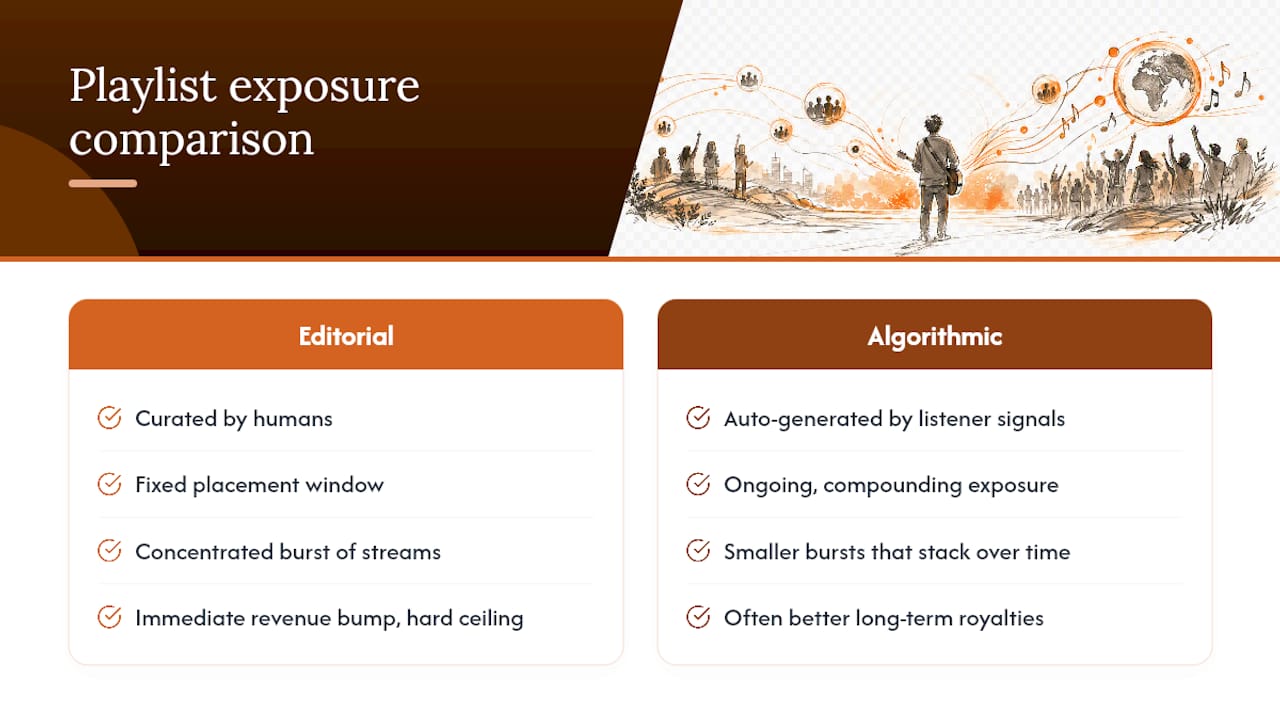 Playlist exposure comparison

Editorial

Curated by humans

Fixed placement window

Concentrated burst of streams

Immediate revenue bump, hard ceiling

Algorithmic

Auto-generated by listener signals

Ongoing, compounding exposure

Smaller bursts that stack over time

Often better long-term royalties